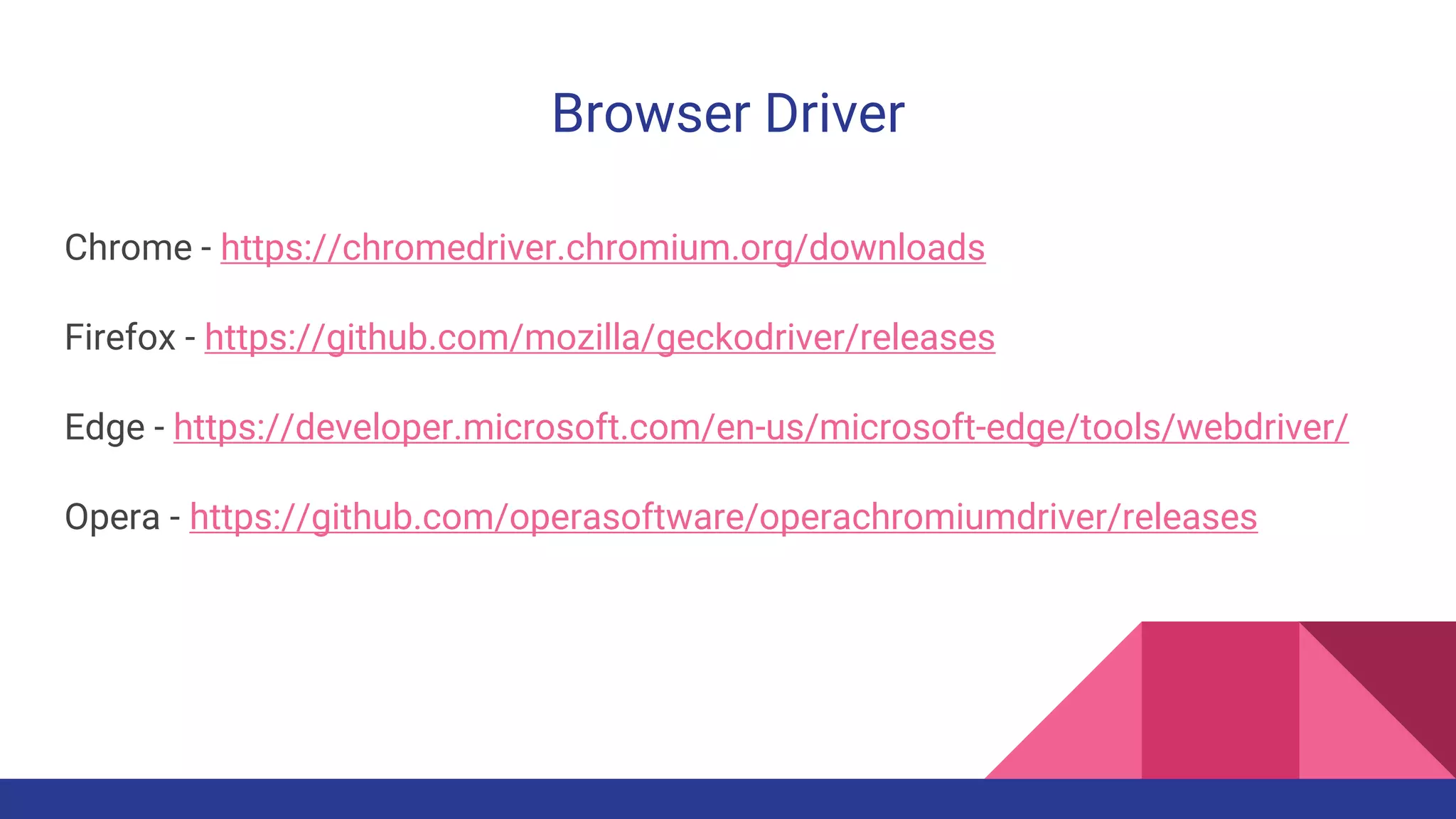 Browser Driver

Chrome - https://chromedriver.chromium.org/downloads

Firefox - https://github.com/mozilla/geckodriver/releases

Edge - https://developer.microsoft.com/en-us/microsoft-edge/tools/webdriver/

Opera - https://github.com/operasoftware/operachromiumdriver/releases